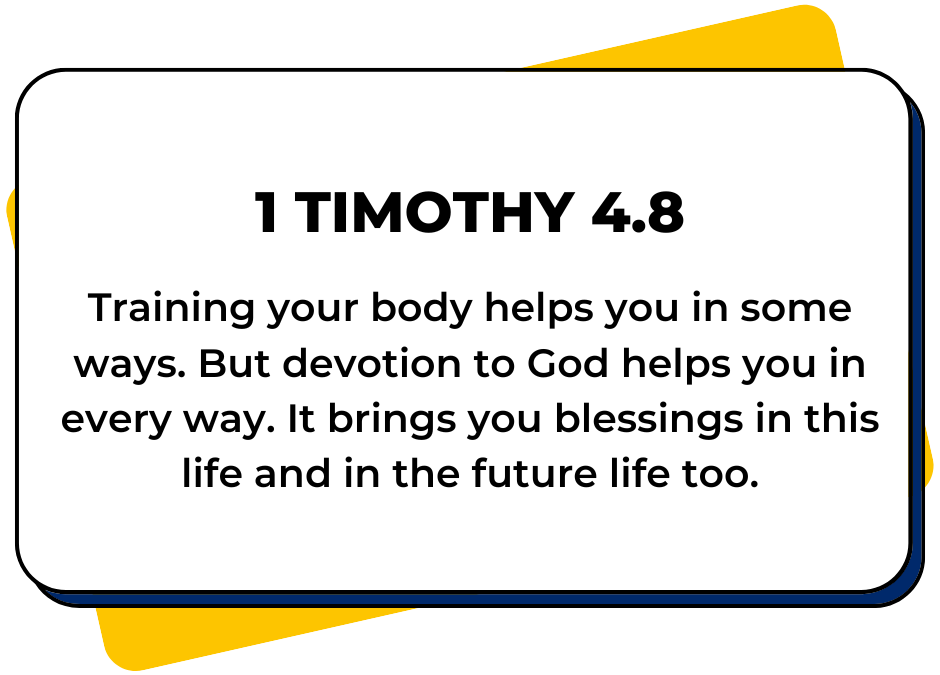 1 TIMOTHY 4.8

Training your body helps you in some ways. But devotion to God helps you in every way. It brings you blessings in this life and in the future life too.